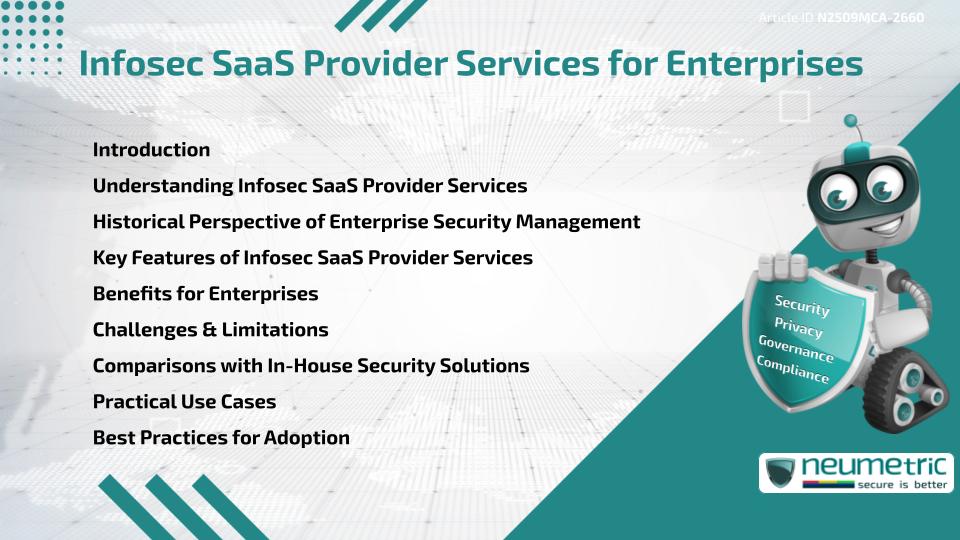 Article ID N2509MCA-2660

Infosec SaaS Provider Services for Enterprises

Introduction
Understanding Infosec SaaS Provider Services
Historical Perspective of Enterprise Security Management
Key Features of Infosec SaaS Provider Services
Benefits for Enterprises
Challenges & Limitations
Comparisons with In-House Security Solutions
Practical Use Cases
Best Practices for Adoption

Security
Privacy
Governance
Compliance

neumetric
secure is better